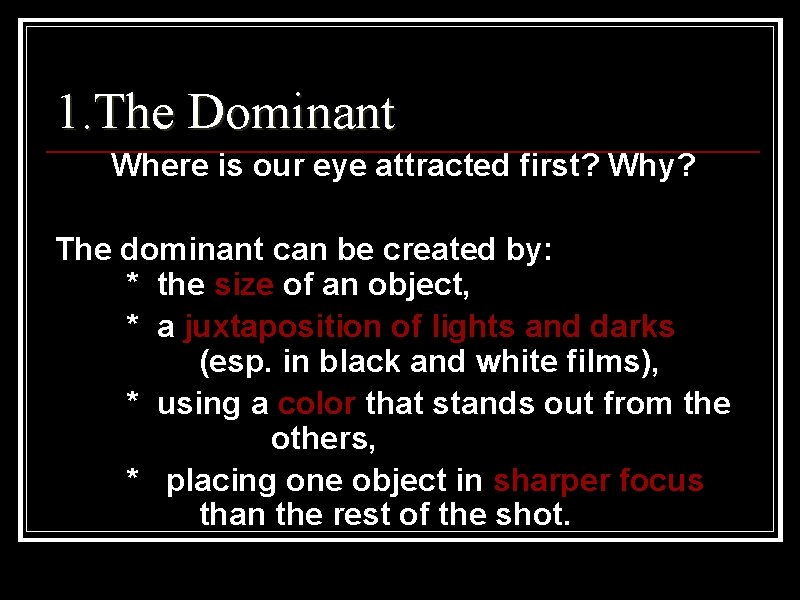 1.The Dominant

Where is our eye attracted first? Why?

The dominant can be created by:
* the size of an object,
* a juxtaposition of lights and darks (esp. in black and white films),
* using a color that stands out from the others,
* placing one object in sharper focus than the rest of the shot.